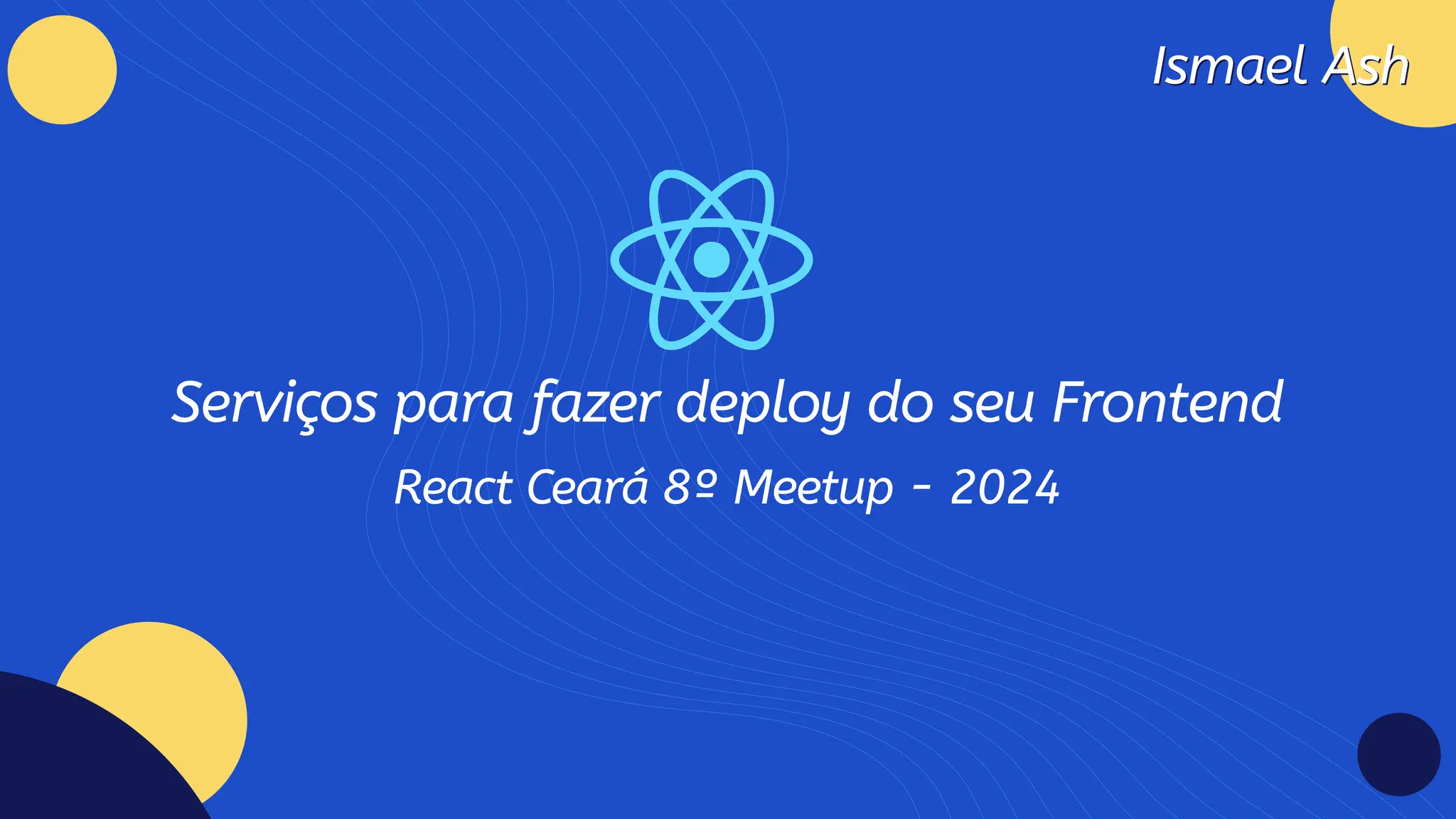 Ismael Ash

Serviços para fazer deploy do seu Frontend

React Ceará 8º Meetup - 2024